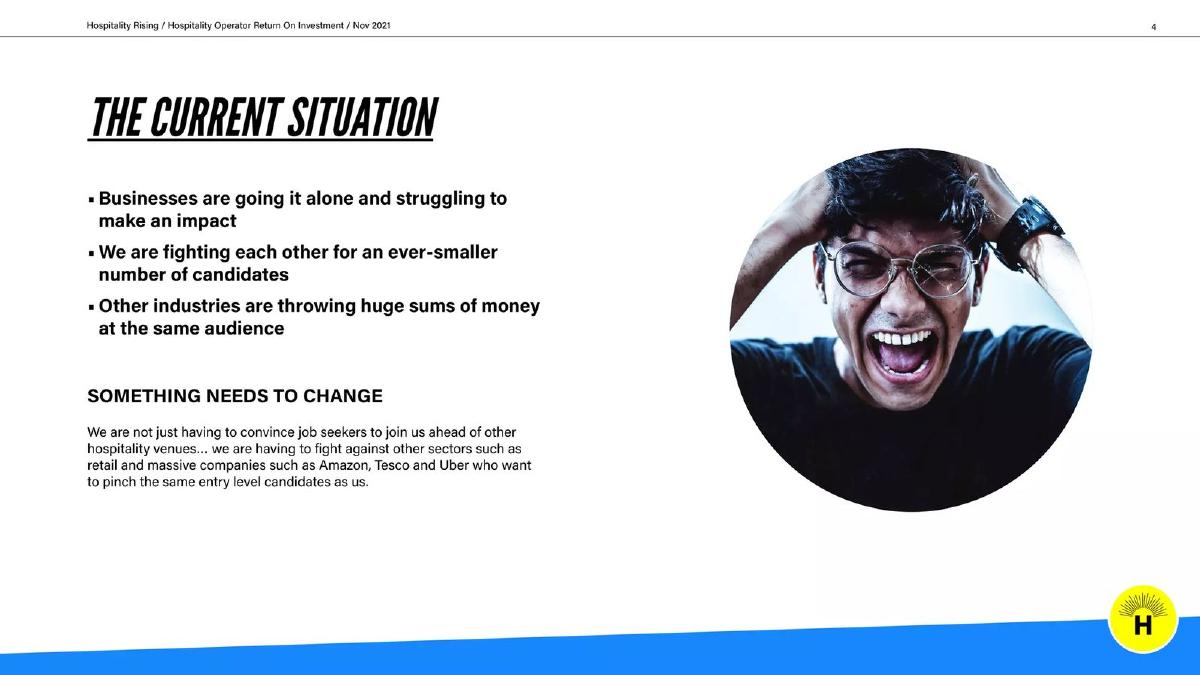 Hospitality Rising / Hospitality Operator Return On Investment / Nov 2021

4

THE CURRENT SITUATION

▪ Businesses are going it alone and struggling to make an impact

▪ We are fighting each other for an ever-smaller number of candidates

▪ Other industries are throwing huge sums of money at the same audience

SOMETHING NEEDS TO CHANGE

We are not just having to convince job seekers to join us ahead of other hospitality venues... we are having to fight against other sectors such as retail and massive companies such as Amazon, Tesco and Uber who want to pinch the same entry level candidates as us.

H